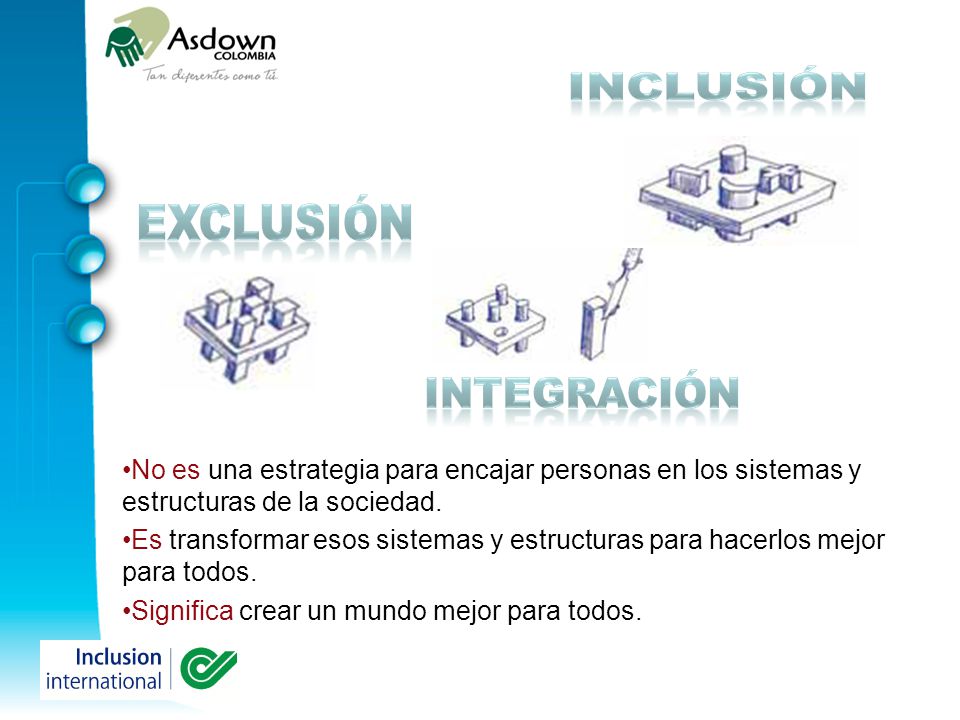 Asdown
COLOMBIA
Tan diferentes como tú.

INCLUSIÓN

EXCLUSIÓN

INTEGRACIÓN

•No es una estrategia para encajar personas en los sistemas y estructuras de la sociedad.

•Es transformar esos sistemas y estructuras para hacerlos mejor para todos.

•Significa crear un mundo mejor para todos.

Inclusion international